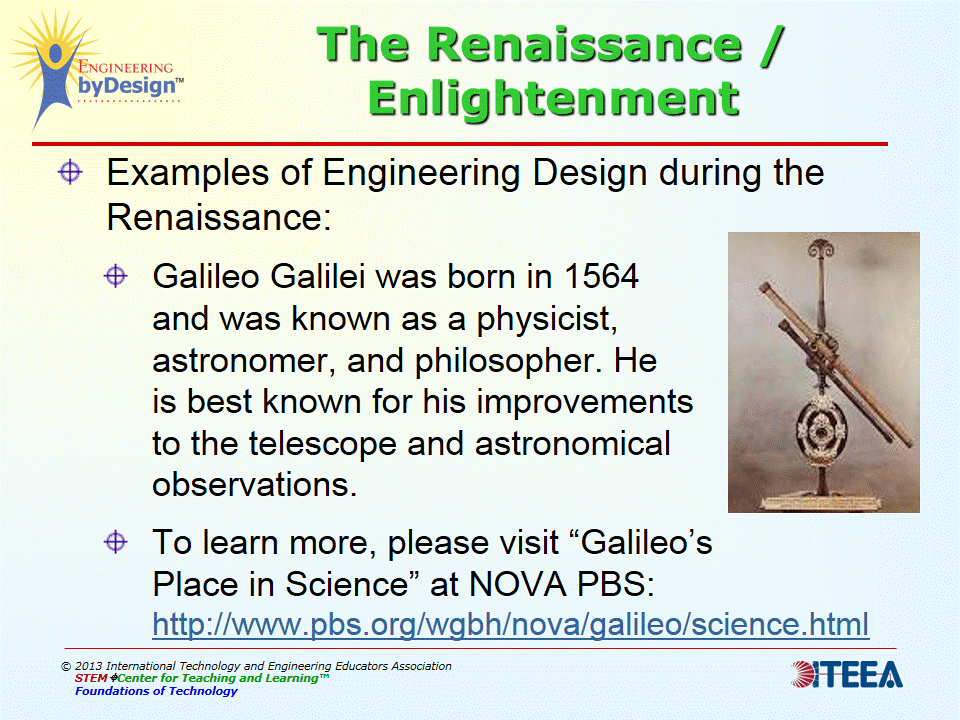 ENGINEERING byDesign™

The Renaissance / Enlightenment

Examples of Engineering Design during the Renaissance:

Galileo Galilei was born in 1564 and was known as a physicist, astronomer, and philosopher. He is best known for his improvements to the telescope and astronomical observations.

To learn more, please visit “Galileo’s Place in Science” at NOVA PBS: http://www.pbs.org/wgbh/nova/galileo/science.html

© 2013 International Technology and Engineering Educators Association
STEM Center for Teaching and Learning™
Foundations of Technology

ITEEA